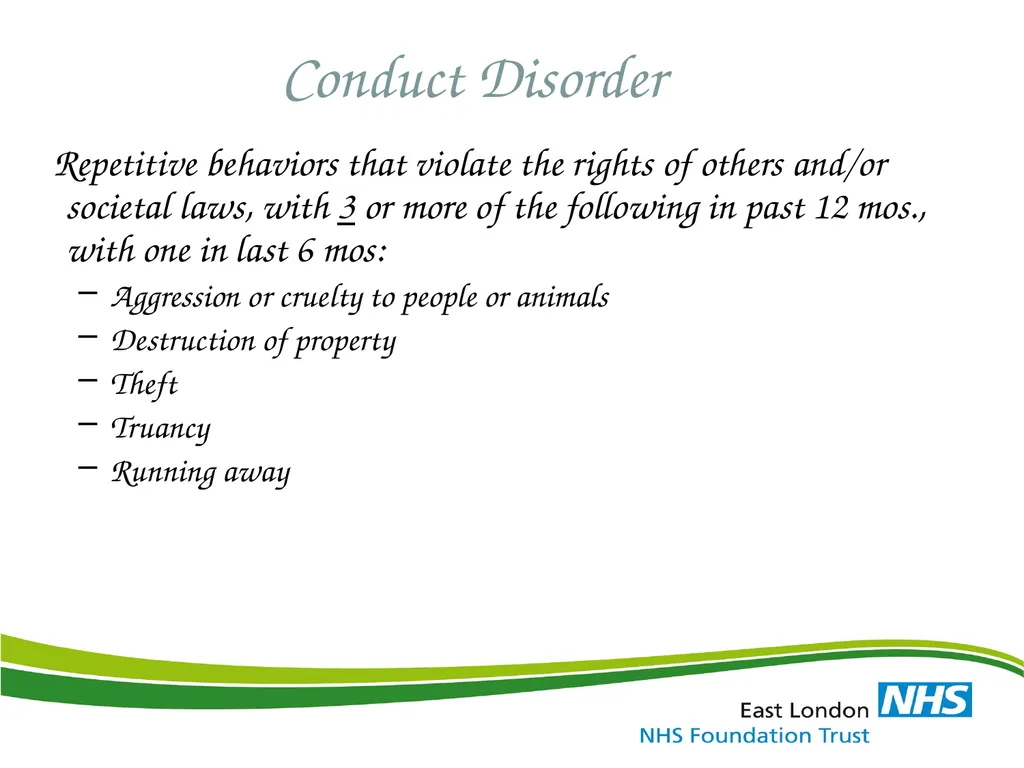 Conduct Disorder

Repetitive behaviors that violate the rights of others and/or societal laws, with 3 or more of the following in past 12 mos., with one in last 6 mos:

– Aggression or cruelty to people or animals
– Destruction of property
– Theft
– Truancy
– Running away

East London NHS
NHS Foundation Trust